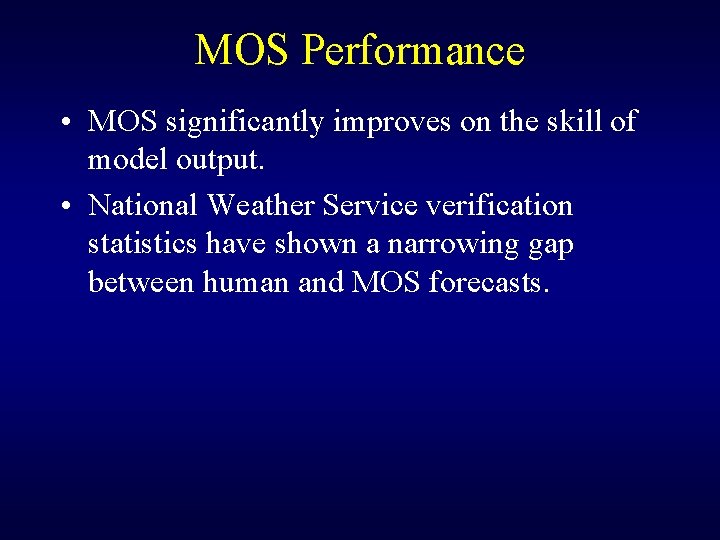 MOS Performance

• MOS significantly improves on the skill of model output.

• National Weather Service verification statistics have shown a narrowing gap between human and MOS forecasts.